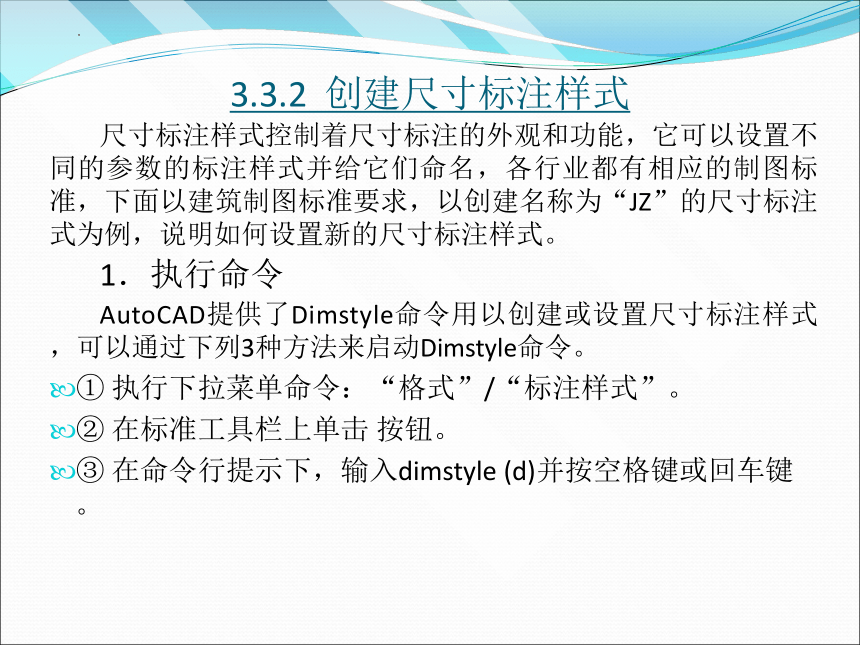 3.3.2 创建尺寸标注样式

尺寸标注样式控制着尺寸标注的外观和功能，它可以设置不同的参数的标注样式并给它们命名，各行业都有相应的制图标准，下面以建筑制图标准要求，以创建名称为“JZ”的尺寸标注式为例，说明如何设置新的尺寸标注样式。

1．执行命令

AutoCAD提供了Dimstyle命令用以创建或设置尺寸标注样式，可以通过下列3种方法来启动Dimstyle命令。

① 执行下拉菜单命令：“格式”/“标注样式”。

② 在标准工具栏上单击 按钮。

③ 在命令行提示下，输入dimstyle (d)并按空格键或回车键。